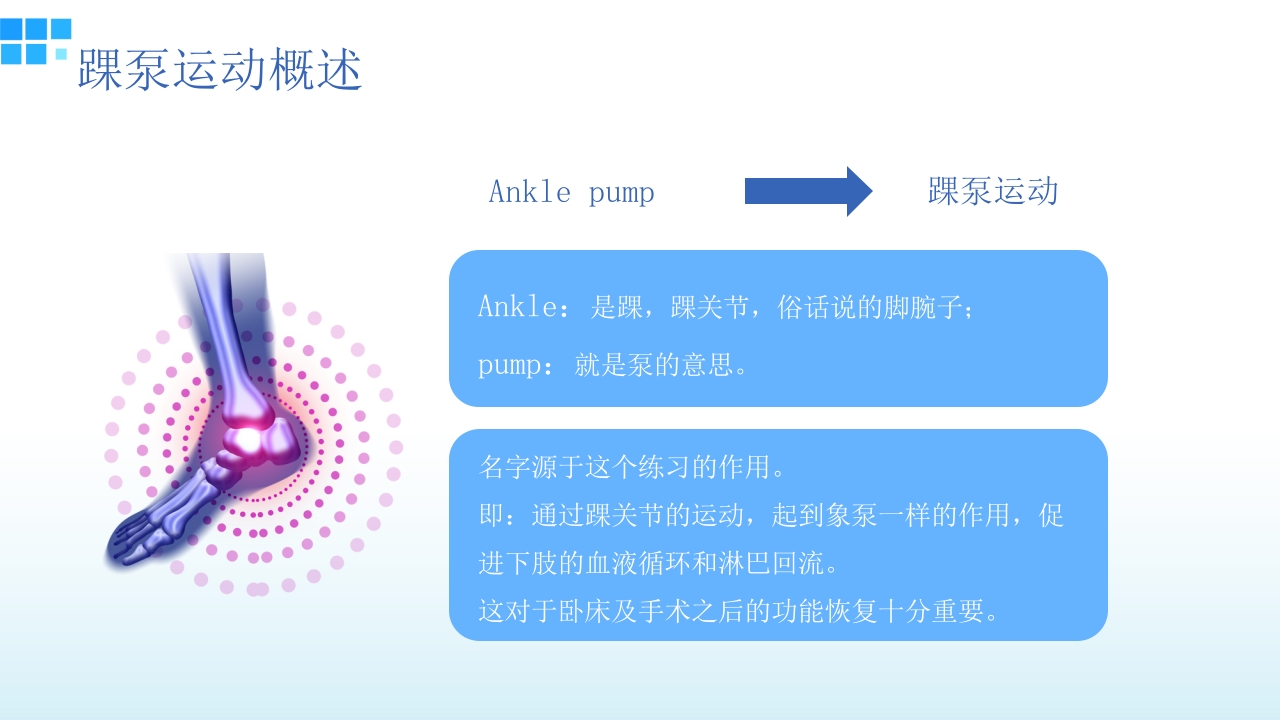 踝泵运动概述

Ankle pump

踝泵运动

Ankle：是踝，踝关节，俗话说的脚腕子；

pump：就是泵的意思。

名字源于这个练习的作用。
即：通过踝关节的运动，起到象泵一样的作用，促进下肢的血液循环和淋巴回流。
这对于卧床及手术之后的功能恢复十分重要。